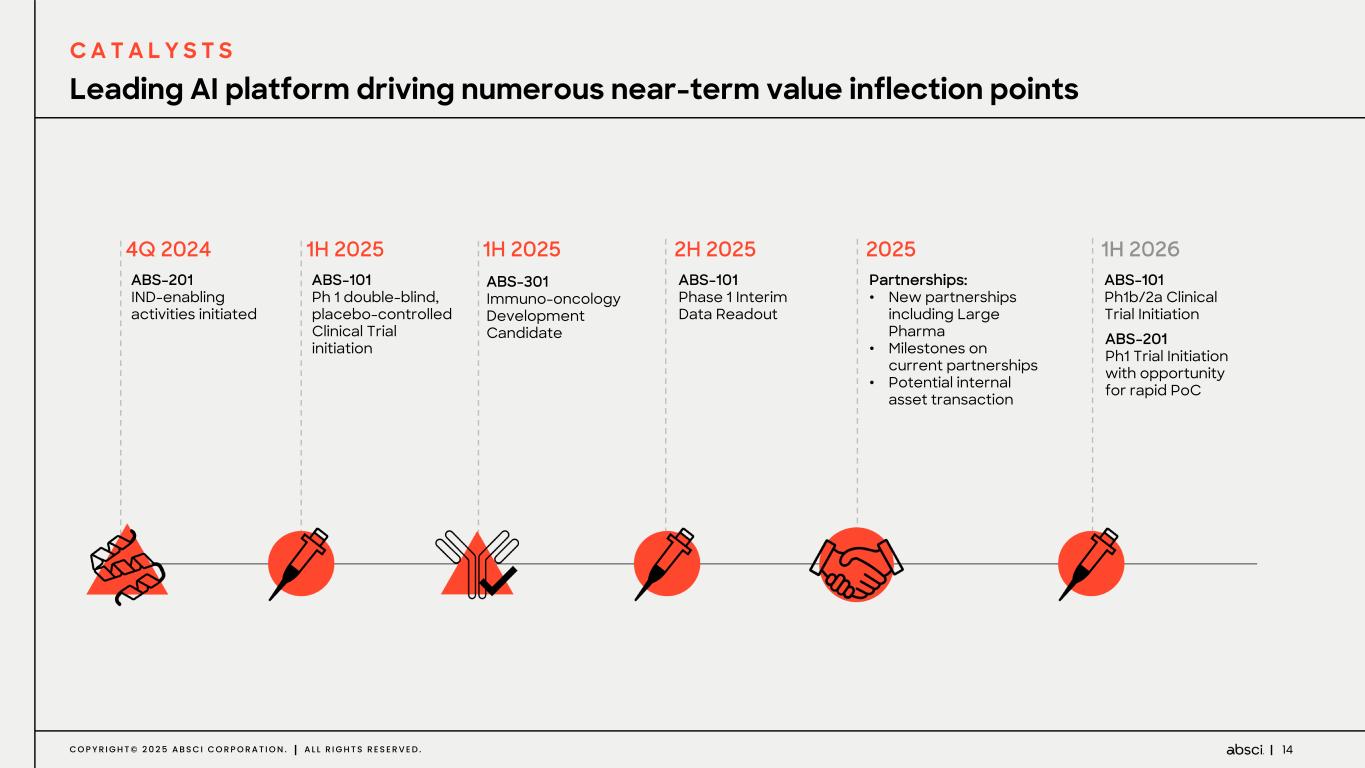 CATALYSTS

Leading AI platform driving numerous near-term value inflection points

4Q 2024

ABS-201
IND-enabling activities initiated

1H 2025

ABS-101
Ph 1 double-blind, placebo-controlled Clinical Trial initiation

1H 2025

ABS-301
Immuno-oncology Development Candidate

2H 2025

ABS-101
Phase 1 Interim Data Readout

2025

Partnerships:
• New partnerships including Large Pharma
• Milestones on current partnerships
• Potential internal asset transaction

1H 2026

ABS-101
Ph1b/2a Clinical Trial Initiation

ABS-201
Ph1 Trial Initiation with opportunity for rapid PoC

COPYRIGHT© 2025 ABSCI CORPORATION. | ALL RIGHTS RESERVED.

absci | 14